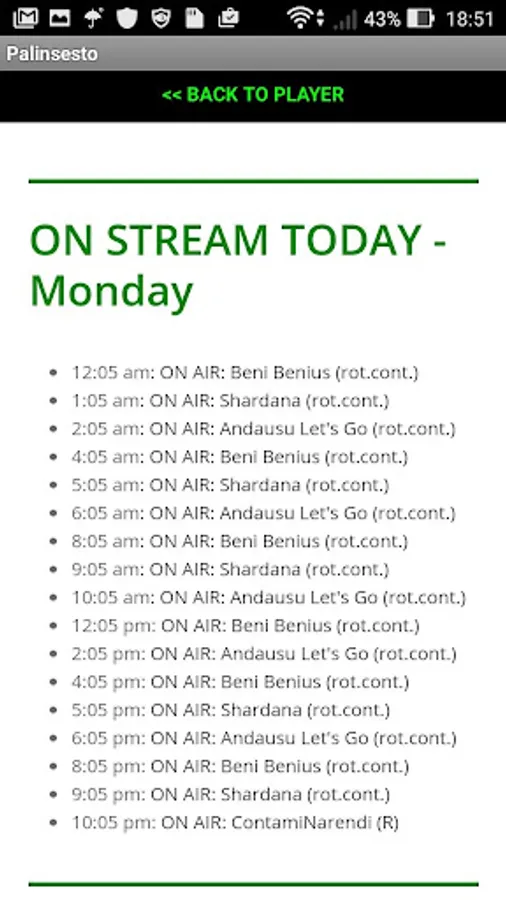 43% 18:51

Palinsesto

<< BACK TO PLAYER

ON STREAM TODAY - Monday

- 12:05 am: ON AIR: Beni Benius (rot.cont.)
- 1:05 am: ON AIR: Shardana (rot.cont.)
- 2:05 am: ON AIR: Andausu Let's Go (rot.cont.)
- 4:05 am: ON AIR: Beni Benius (rot.cont.)
- 5:05 am: ON AIR: Shardana (rot.cont.)
- 6:05 am: ON AIR: Andausu Let's Go (rot.cont.)
- 8:05 am: ON AIR: Beni Benius (rot.cont.)
- 9:05 am: ON AIR: Shardana (rot.cont.)
- 10:05 am: ON AIR: Andausu Let's Go (rot.cont.)
- 12:05 pm: ON AIR: Beni Benius (rot.cont.)
- 2:05 pm: ON AIR: Andausu Let's Go (rot.cont.)
- 4:05 pm: ON AIR: Beni Benius (rot.cont.)
- 5:05 pm: ON AIR: Shardana (rot.cont.)
- 6:05 pm: ON AIR: Andausu Let's Go (rot.cont.)
- 8:05 pm: ON AIR: Beni Benius (rot.cont.)
- 9:05 pm: ON AIR: Shardana (rot.cont.)
- 10:05 pm: ON AIR: ContamiNarendi (R)